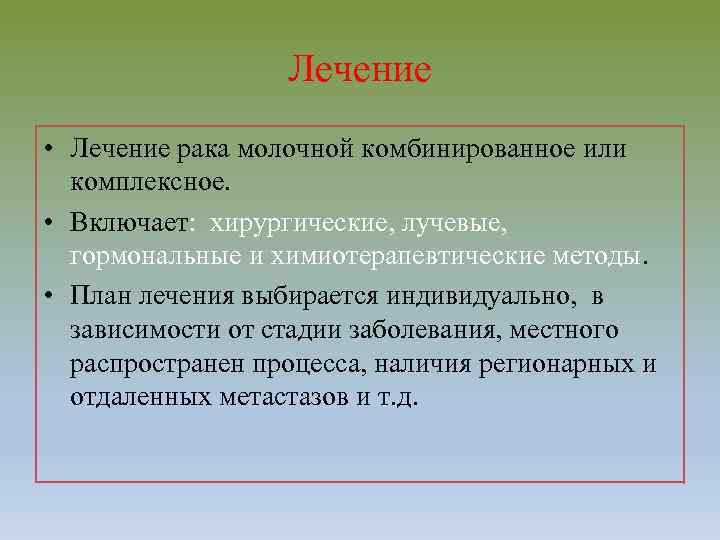 Лечение

• Лечение рака молочной комбинированное или комплексное.

• Включает: хирургические, лучевые, гормональные и химиотерапевтические методы.

• План лечения выбирается индивидуально, в зависимости от стадии заболевания, местного распространен процесса, наличия регионарных и отдаленных метастазов и т.д.